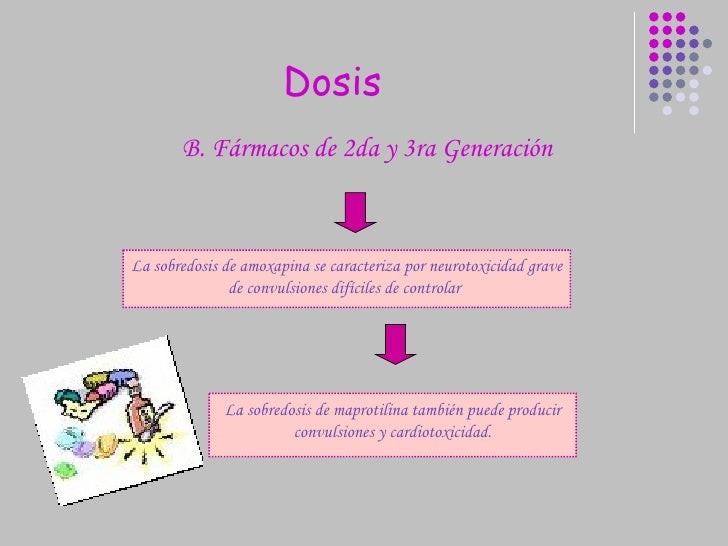 Dosis

B. Fármacos de 2da y 3ra Generación

La sobredosis de amoxapina se caracteriza por neurotoxicidad grave de convulsiones difíciles de controlar

La sobredosis de maprotilina también puede producir convulsiones y cardiotoxicidad.